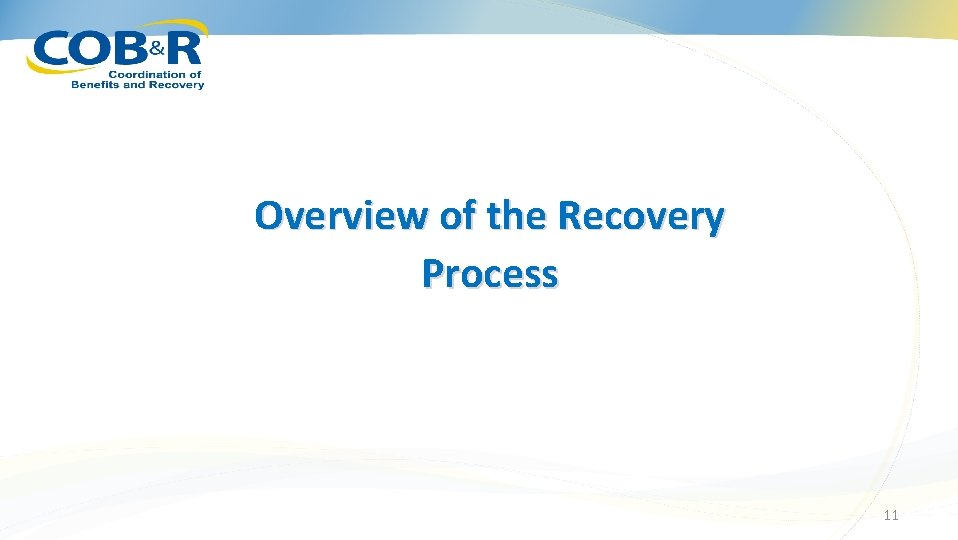 COB&R
Coordination of Benefits and Recovery

Overview of the Recovery Process

11